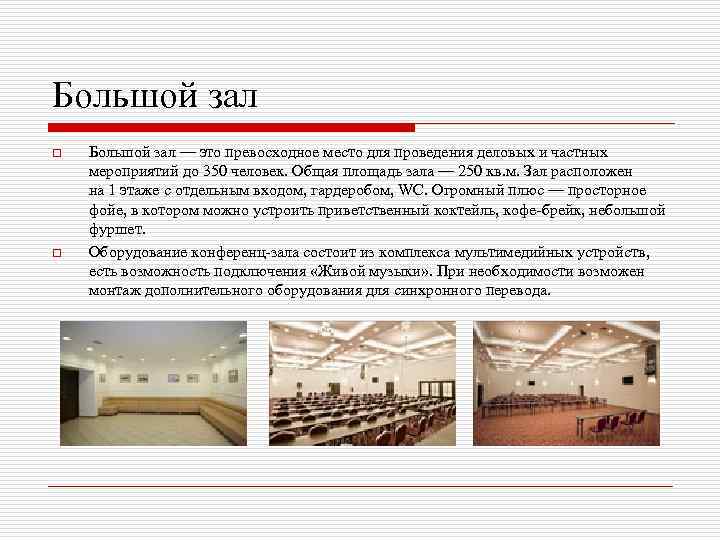 Большой зал

Большой зал — это превосходное место для проведения деловых и частных мероприятий до 350 человек. Общая площадь зала — 250 кв.м. Зал расположен на 1 этаже с отдельным входом, гардеробом, WC. Огромный плюс — просторное фойе, в котором можно устроить приветственный коктейль, кофе-брейк, небольшой фуршет.

Оборудование конференц-зала состоит из комплекса мультимедийных устройств, есть возможность подключения «Живой музыки». При необходимости возможен монтаж дополнительного оборудования для синхронного перевода.